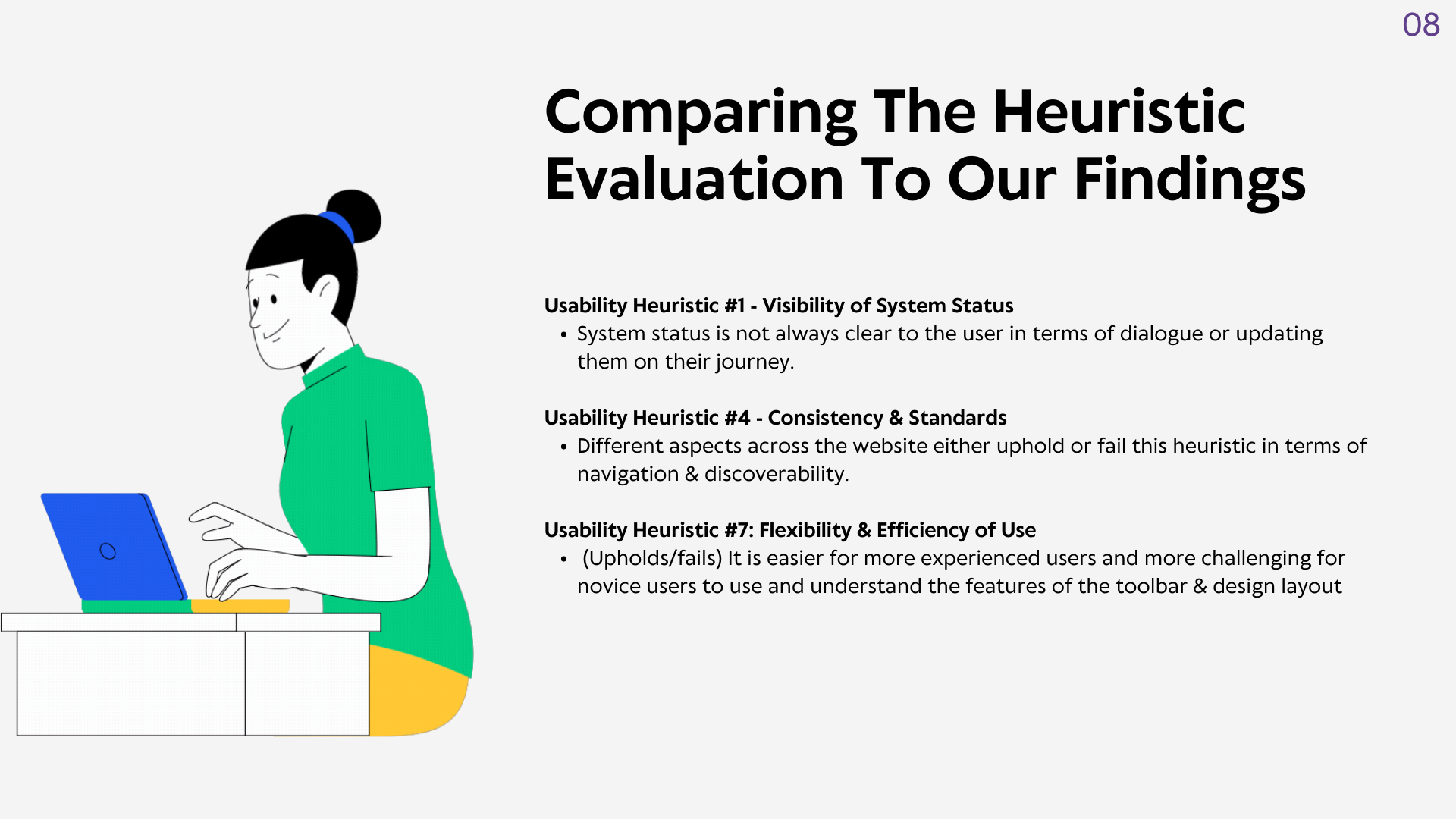 08

Comparing The Heuristic Evaluation To Our Findings

Usability Heuristic #1 - Visibility of System Status
• System status is not always clear to the user in terms of dialogue or updating them on their journey.

Usability Heuristic #4 - Consistency & Standards
• Different aspects across the website either uphold or fail this heuristic in terms of navigation & discoverability.

Usability Heuristic #7: Flexibility & Efficiency of Use
• (Upholds/fails) It is easier for more experienced users and more challenging for novice users to use and understand the features of the toolbar & design layout